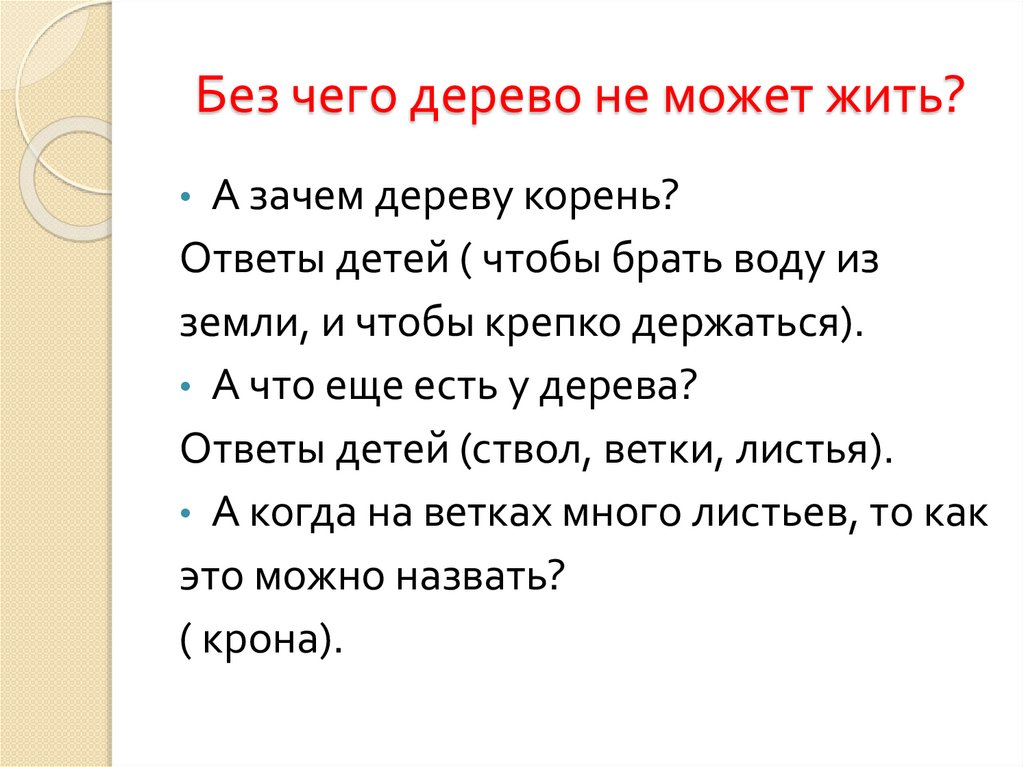 Без чего дерево не может жить?

• А зачем дереву корень?
Ответы детей ( чтобы брать воду из земли, и чтобы крепко держаться).
• А что еще есть у дерева?
Ответы детей (ствол, ветки, листья).
• А когда на ветках много листьев, то как это можно назвать?
( крона).